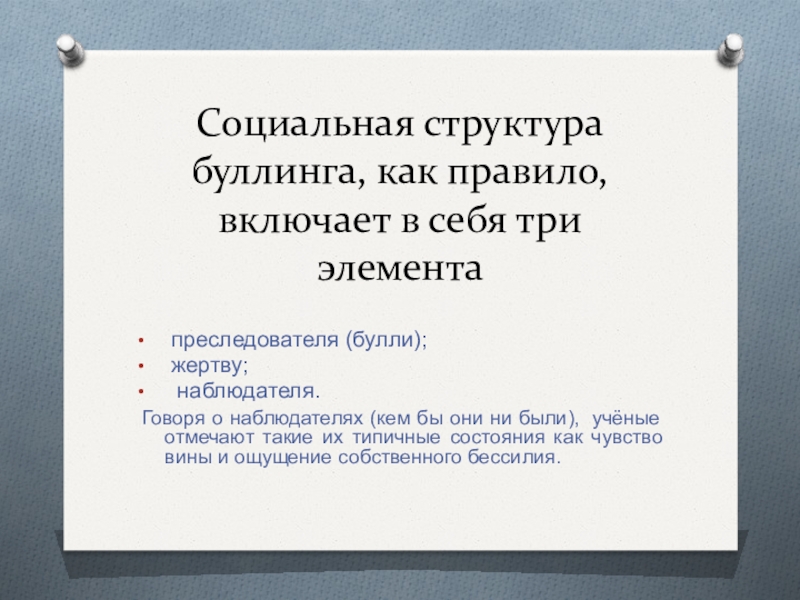 Социальная структура буллинга, как правило, включает в себя три элемента

• преследователя (булли);
• жертву;
• наблюдателя.

Говоря о наблюдателях (кем бы они ни были), учёные отмечают такие их типичные состояния как чувство вины и ощущение собственного бессилия.